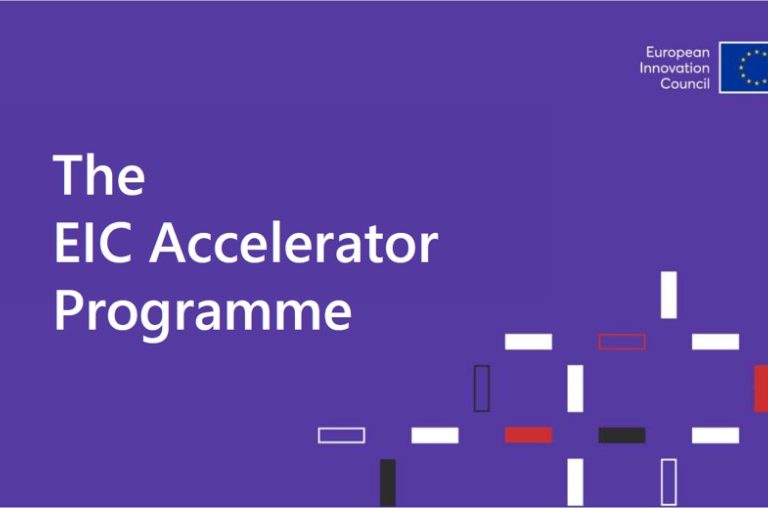 European Innovation Council

The EIC Accelerator Programme